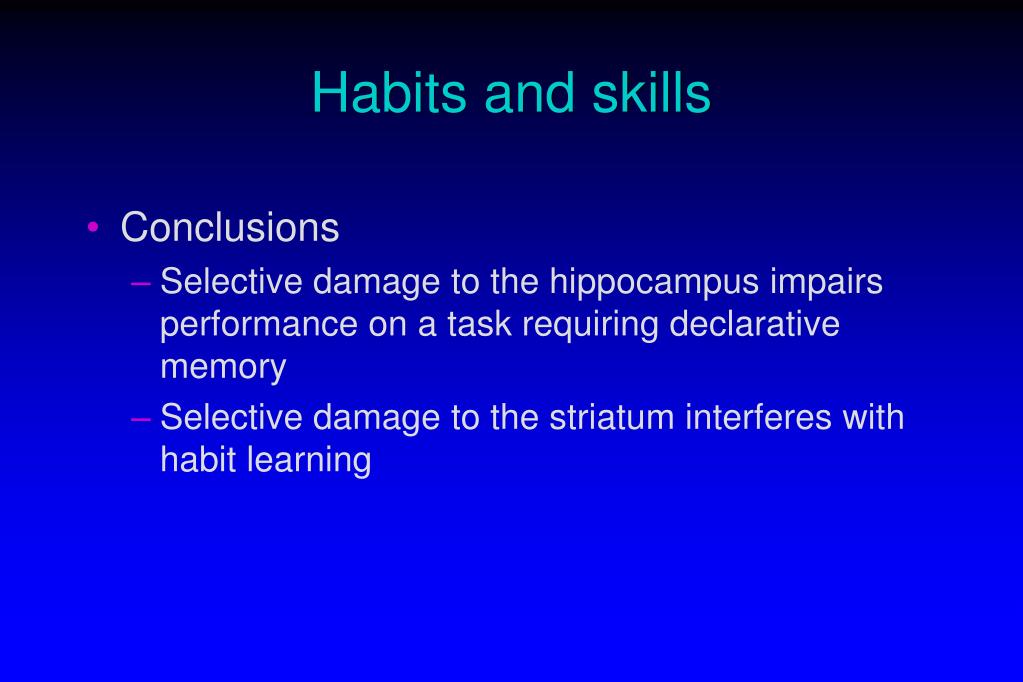 Habits and skills

• Conclusions

– Selective damage to the hippocampus impairs performance on a task requiring declarative memory

– Selective damage to the striatum interferes with habit learning